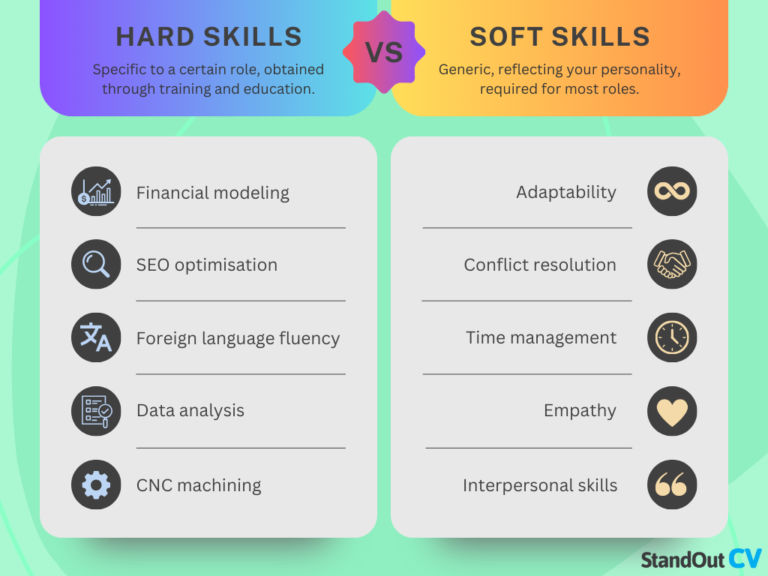 HARD SKILLS

Specific to a certain role, obtained through training and education.

VS

SOFT SKILLS

Generic, reflecting your personality, required for most roles.

Financial modeling

SEO optimisation

Foreign language fluency

Data analysis

CNC machining

Adaptability

Conflict resolution

Time management

Empathy

Interpersonal skills

StandOut CV